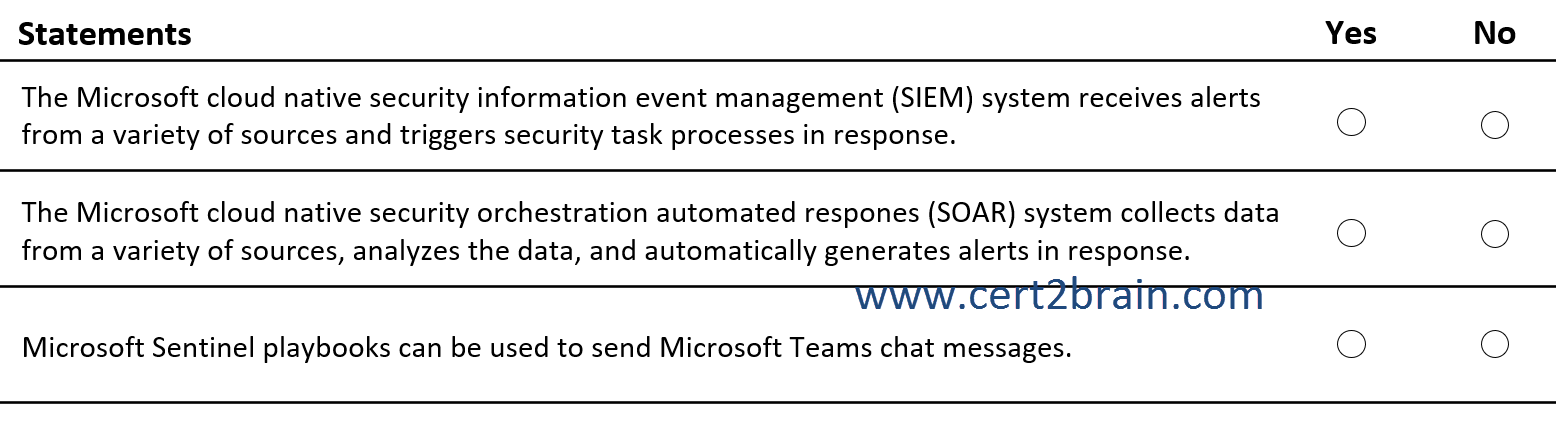 | Statements | Yes | No |
|---|---|---|
| The Microsoft cloud native security information event management (SIEM) system receives alerts from a variety of sources and triggers security task processes in response. | ○ | ○ |
| The Microsoft cloud native security orchestration automated respones (SOAR) system collects data from a variety of sources, analyzes the data, and automatically generates alerts in response. | ○ | ○ |
| Microsoft Sentinel playbooks can be used to send Microsoft Teams chat messages. | ○ | ○ |

www.cert2brain.com